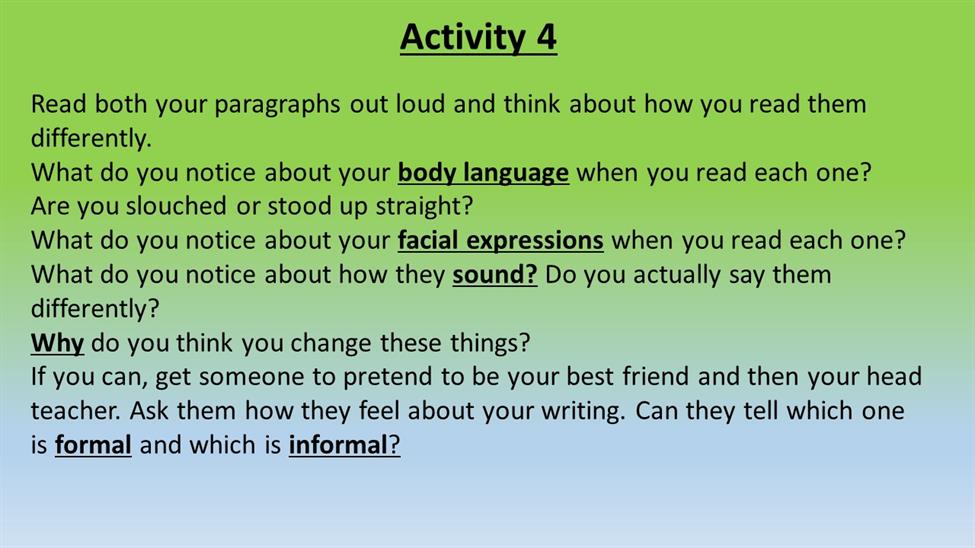 Activity 4

Read both your paragraphs out loud and think about how you read them differently.
What do you notice about your body language when you read each one?
Are you slouched or stood up straight?
What do you notice about your facial expressions when you read each one?
What do you notice about how they sound? Do you actually say them differently?
Why do you think you change these things?
If you can, get someone to pretend to be your best friend and then your head teacher. Ask them how they feel about your writing. Can they tell which one is formal and which is informal?